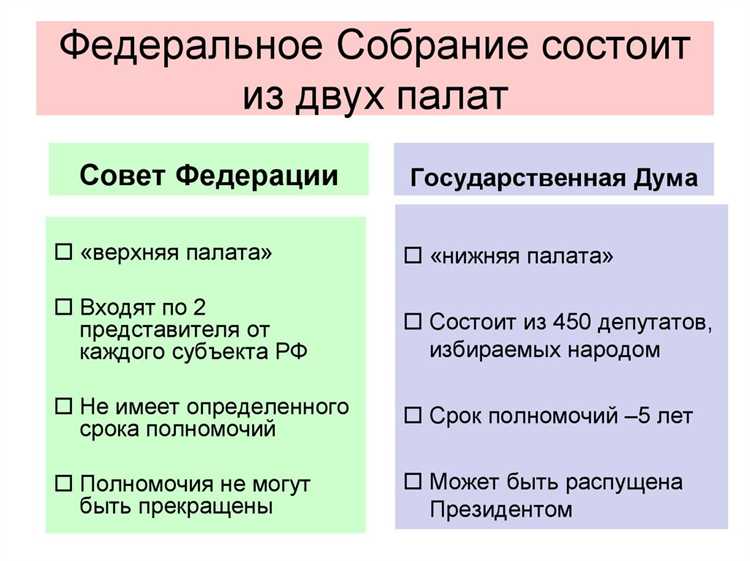 Федеральное Собрание состоит из двух палат

Совет Федерации

☐ «верхняя палата»

☐ Входят по 2 представителя от каждого субъекта РФ

☐ Не имеет определенного срока полномочий

☐ Полномочия не могут быть прекращены

Государственная Дума

☐ «нижняя палата»

☐ Состоит из 450 депутатов, избираемых народом

☐ Срок полномочий –5 лет

☐ Может быть распущена Президентом